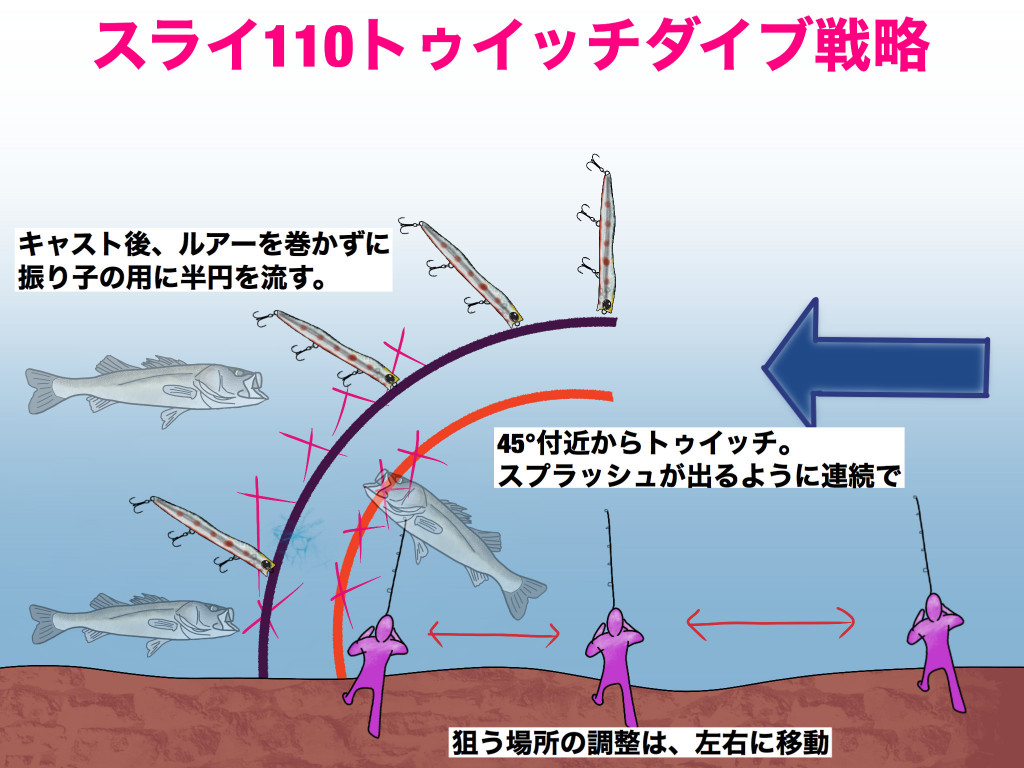 スライ110トゥイッチダイブ戦略

キャスト後、ルアーを巻かずに
振り子の用に半円を流す。

45°付近からトゥイッチ。
スプラッシュが出るように連続で

狙う場所の調整は、左右に移動